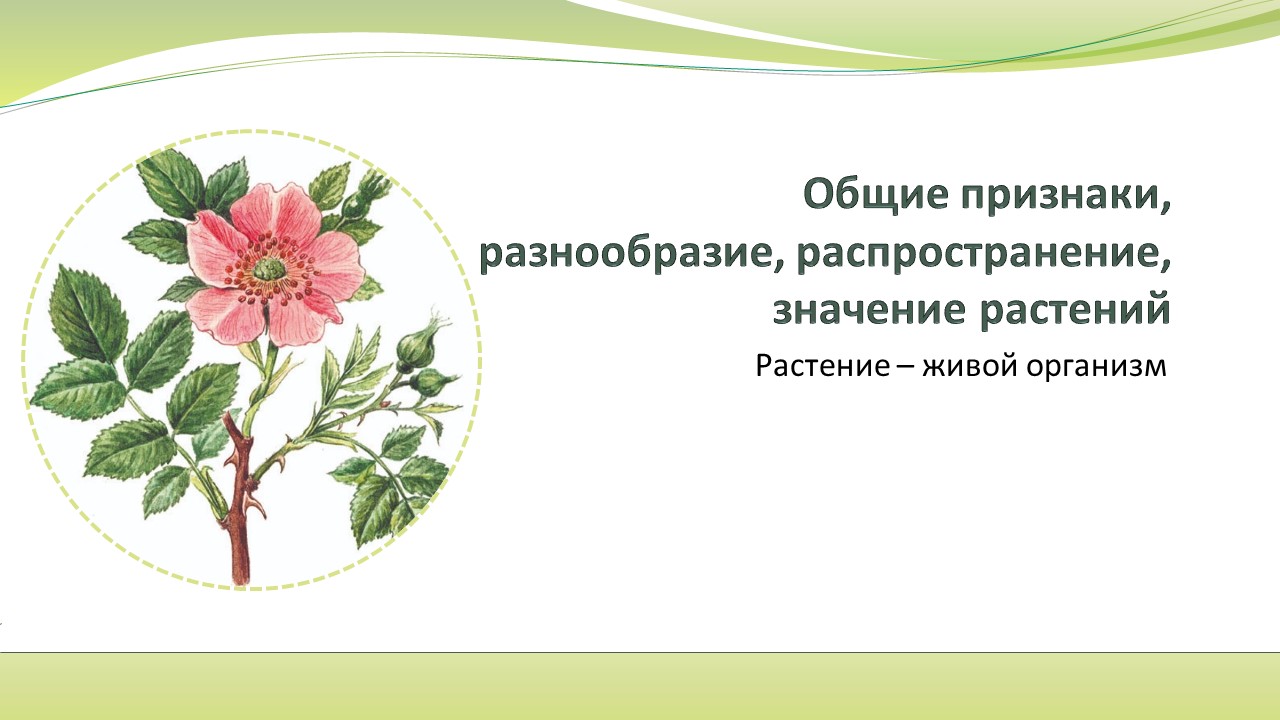 Общие признаки, разнообразие, распространение, значение растений

Растение – живой организм